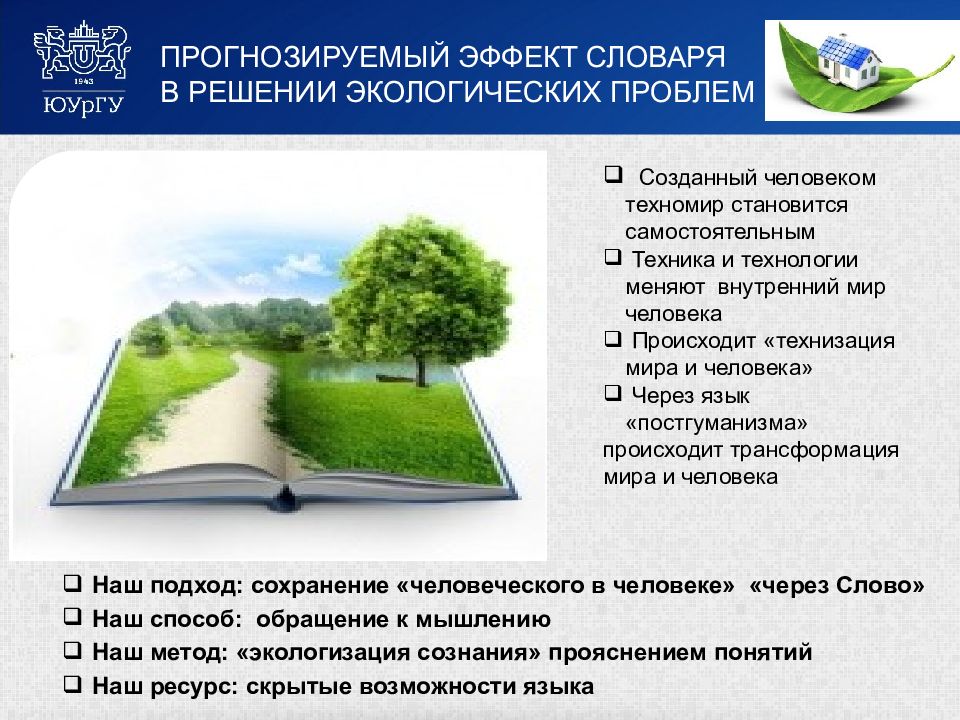 1943
ЮУрГУ

ПРОГНОЗИРУЕМЫЙ ЭФФЕКТ СЛОВАРЯ В РЕШЕНИИ ЭКОЛОГИЧЕСКИХ ПРОБЛЕМ

❑ Созданный человеком техномир становится самостоятельным
❑ Техника и технологии меняют внутренний мир человека
❑ Происходит «технизация мира и человека»
❑ Через язык «постгуманизма» происходит трансформация мира и человека

❑ Наш подход: сохранение «человеческого в человеке» «через Слово»
❑ Наш способ: обращение к мышлению
❑ Наш метод: «экологизация сознания» прояснением понятий
❑ Наш ресурс: скрытые возможности языка